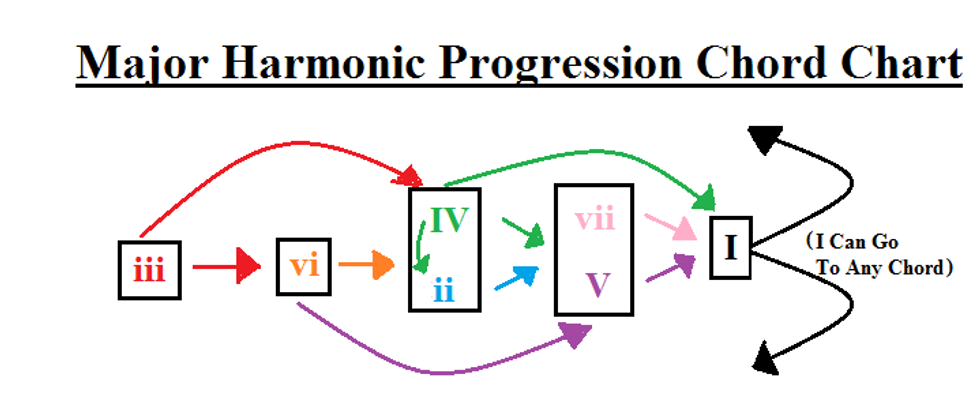 Major Harmonic Progression Chord Chart

iii

vi

IV

ii

vii

V

I

(I Can Go To Any Chord)